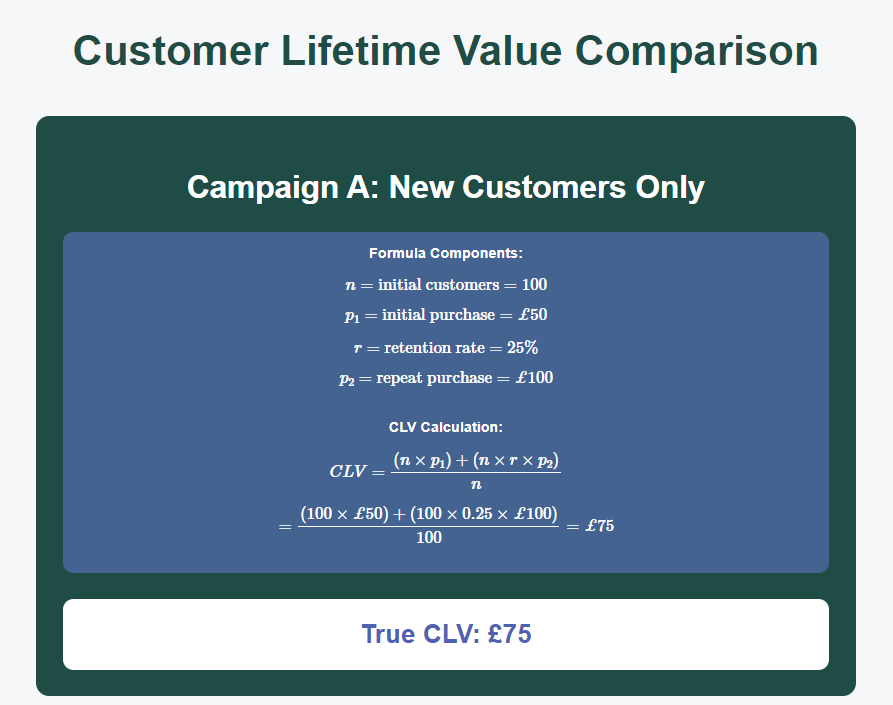 Customer Lifetime Value Comparison

Campaign A: New Customers Only

Formula Components:

$n = \text{initial customers} = 100$

$p_1 = \text{initial purchase} = £50$

$r = \text{retention rate} = 25\%$

$p_2 = \text{repeat purchase} = £100$

CLV Calculation:

$CLV = \frac{(n \times p_1) + (n \times r \times p_2)}{n}$

$= \frac{(100 \times £50) + (100 \times 0.25 \times £100)}{100} = £75$

True CLV: £75